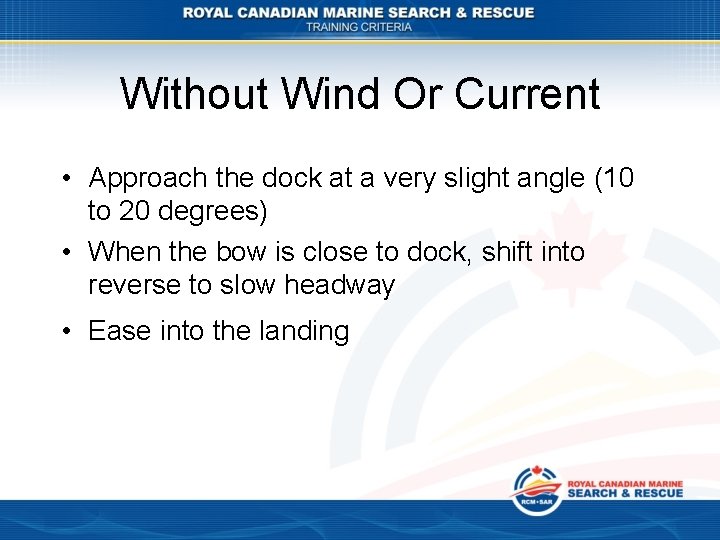 ROYAL CANADIAN MARINE SEARCH & RESCUE
TRAINING CRITERIA

Without Wind Or Current

• Approach the dock at a very slight angle (10 to 20 degrees)
• When the bow is close to dock, shift into reverse to slow headway
• Ease into the landing

RCM•SAR
ROYAL CANADIAN MARINE
SEARCH & RESCUE